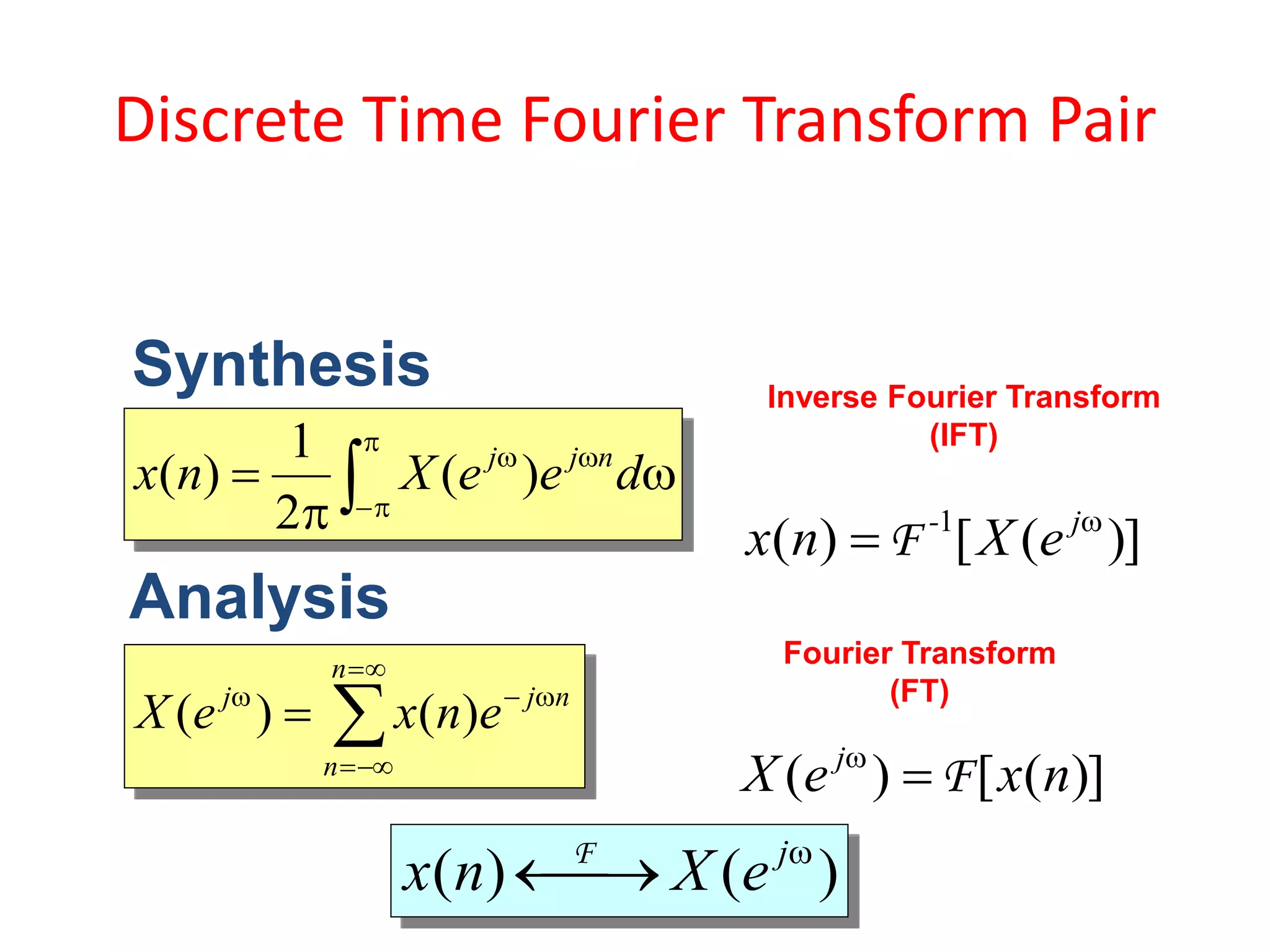 Discrete Time Fourier Transform Pair

Synthesis

$x(n) = \frac{1}{2\pi}\int_{-\pi}^{\pi} X(e^{j\omega})e^{j\omega n}d\omega$

Inverse Fourier Transform (IFT)

$x(n) = \mathcal{F}^{-1}[X(e^{j\omega})]$

Analysis

$X(e^{j\omega}) = \sum_{n=-\infty}^{n=\infty} x(n)e^{-j\omega n}$

Fourier Transform (FT)

$X(e^{j\omega}) = \mathcal{F}[x(n)]$

$x(n) \xleftrightarrow{\mathcal{F}} X(e^{j\omega})$